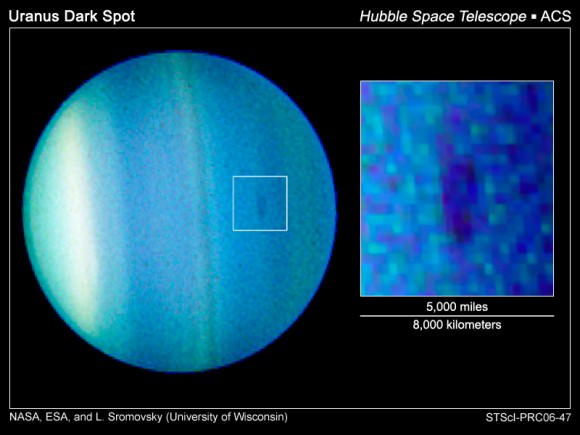 Uranus Dark Spot

Hubble Space Telescope ▪ ACS

5,000 miles

8,000 kilometers

NASA, ESA, and L. Sromovsky (University of Wisconsin)

STScI-PRC06-47